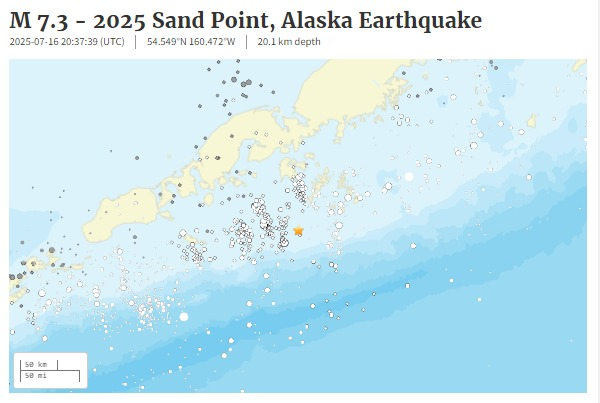 M 7.3 - 2025 Sand Point, Alaska Earthquake

2025-07-16 20:37:39 (UTC) | 54.549°N 160.472°W | 20.1 km depth

50 km
50 mi